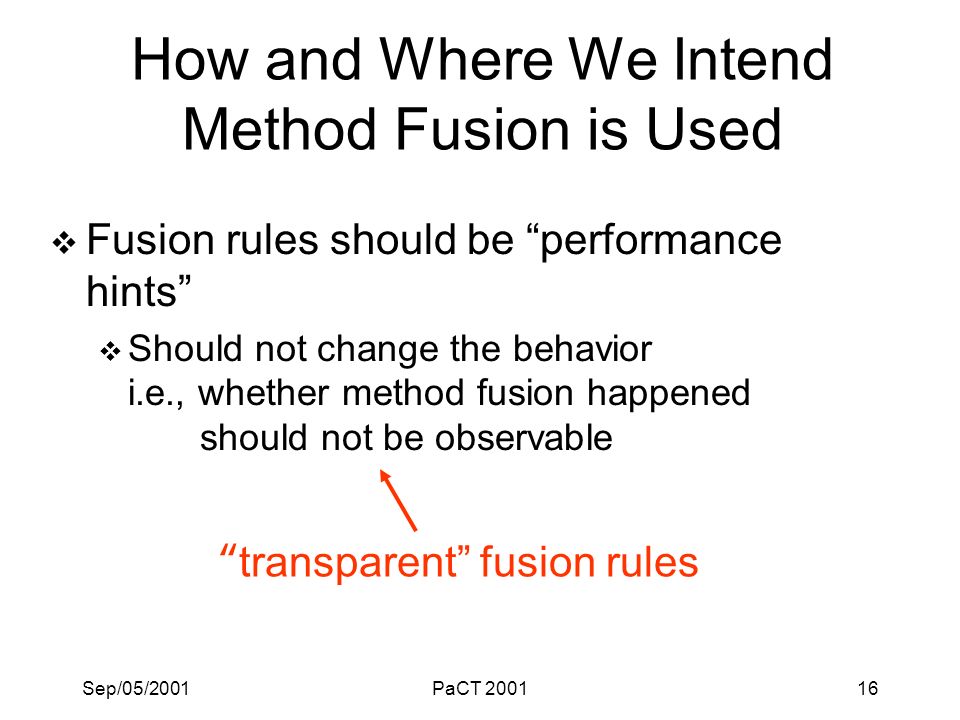 How and Where We Intend Method Fusion is Used

❖ Fusion rules should be “performance hints”

❖ Should not change the behavior i.e., whether method fusion happened should not be observable

“transparent” fusion rules

Sep/05/2001 PaCT 2001 16